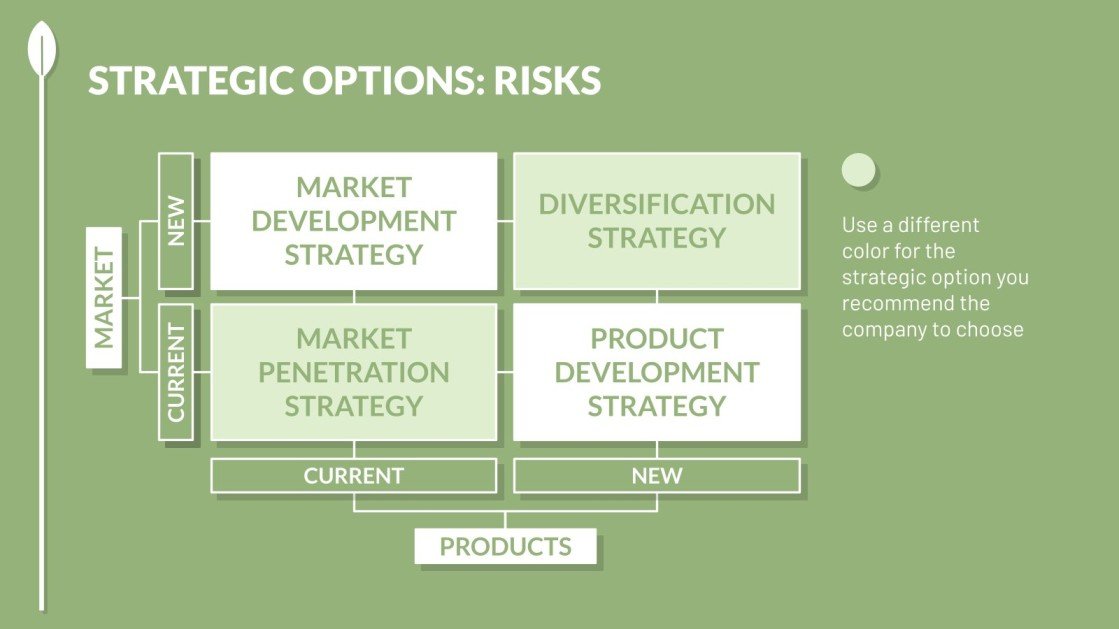 STRATEGIC OPTIONS: RISKS

MARKET

NEW

CURRENT

MARKET DEVELOPMENT STRATEGY

DIVERSIFICATION STRATEGY

MARKET PENETRATION STRATEGY

PRODUCT DEVELOPMENT STRATEGY

CURRENT

NEW

PRODUCTS

Use a different color for the strategic option you recommend the company to choose